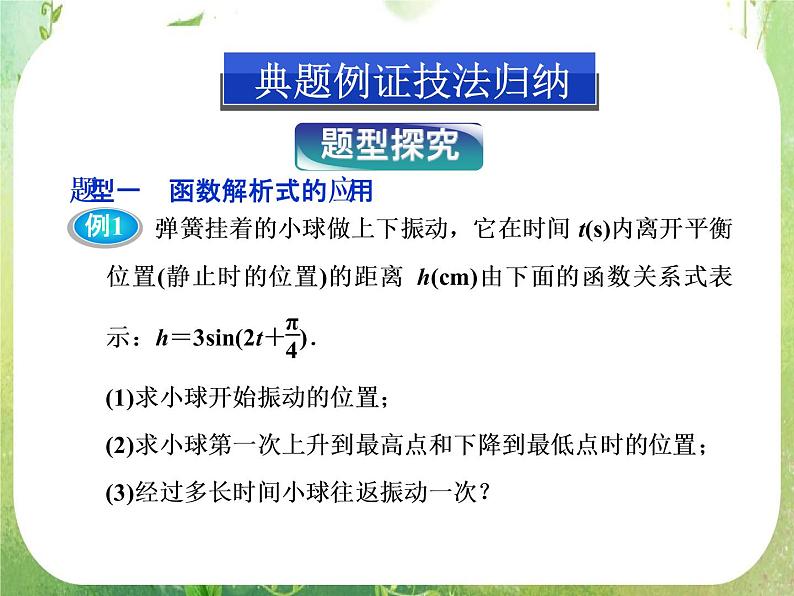 典题例证技法归纳

题型探究

题型一　函数解析式的应用

例1　弹簧挂着的小球做上下振动，它在时间 $t$(s)内离开平衡位置(静止时的位置)的距离 $h$(cm)由下面的函数关系式表示：$h=3\sin(2t+\frac{\pi}{4})$.

(1)求小球开始振动的位置；

(2)求小球第一次上升到最高点和下降到最低点时的位置；

(3)经过多长时间小球往返振动一次？